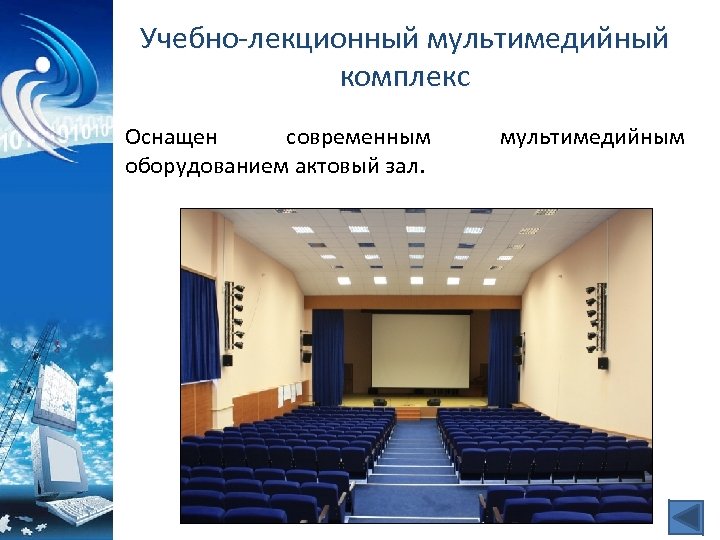 Учебно-лекционный мультимедийный комплекс

Оснащен современным мультимедийным оборудованием актовый зал.